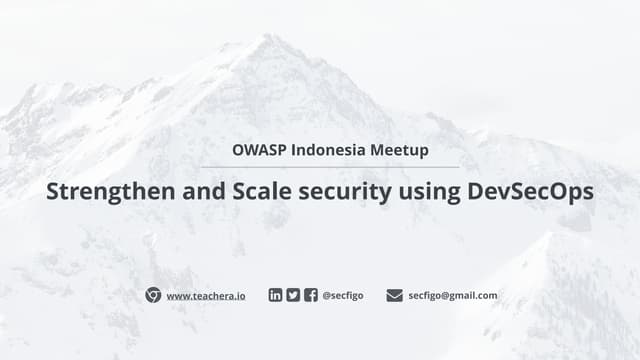 OWASP Indonesia Meetup

Strengthen and Scale security using DevSecOps

www.teachera.io @secfigo secfigo@gmail.com